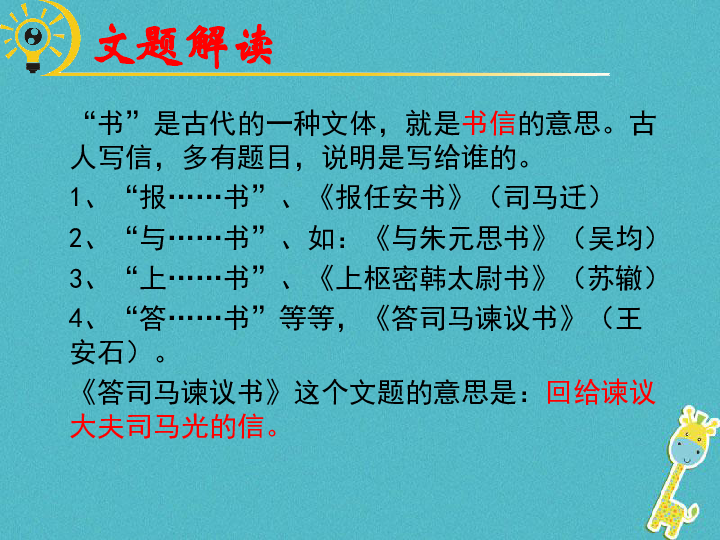 文题解读

“书”是古代的一种文体，就是书信的意思。古人写信，多有题目，说明是写给谁的。

1、“报……书”、《报任安书》（司马迁）

2、“与……书”、如：《与朱元思书》（吴均）

3、“上……书”、《上枢密韩太尉书》（苏辙）

4、“答……书”等等，《答司马谏议书》（王安石）。

《答司马谏议书》这个文题的意思是：回给谏议大夫司马光的信。